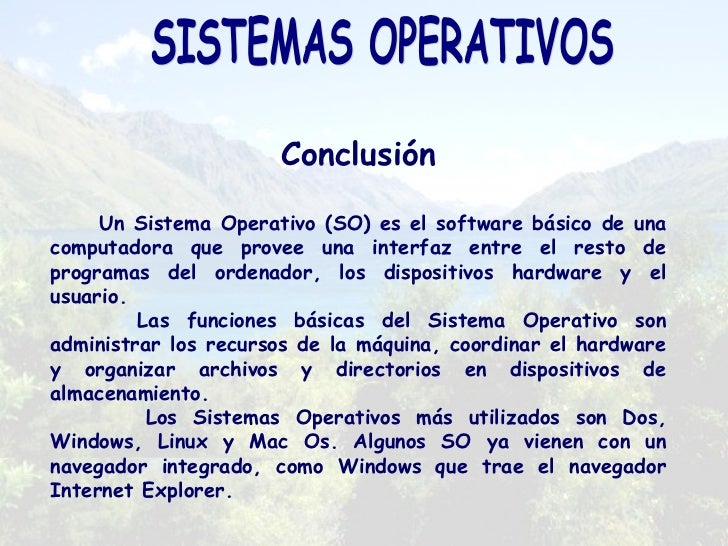 SISTEMAS OPERATIVOS

Conclusión

Un Sistema Operativo (SO) es el software básico de una computadora que provee una interfaz entre el resto de programas del ordenador, los dispositivos hardware y el usuario.

Las funciones básicas del Sistema Operativo son administrar los recursos de la máquina, coordinar el hardware y organizar archivos y directorios en dispositivos de almacenamiento.

Los Sistemas Operativos más utilizados son Dos, Windows, Linux y Mac Os. Algunos SO ya vienen con un navegador integrado, como Windows que trae el navegador Internet Explorer.